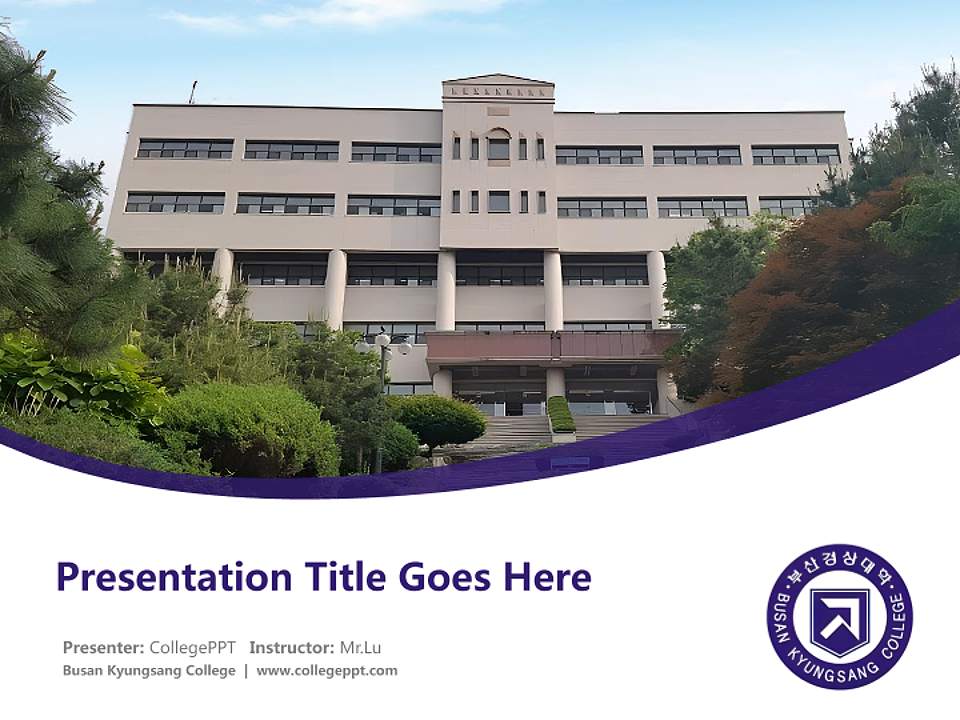 Presentation Title Goes Here

Presenter: CollegePPT Instructor: Mr.Lu
Busan Kyungsang College | www.collegeppt.com

부산경상대학
BUSAN KYUNGSANG COLLEGE